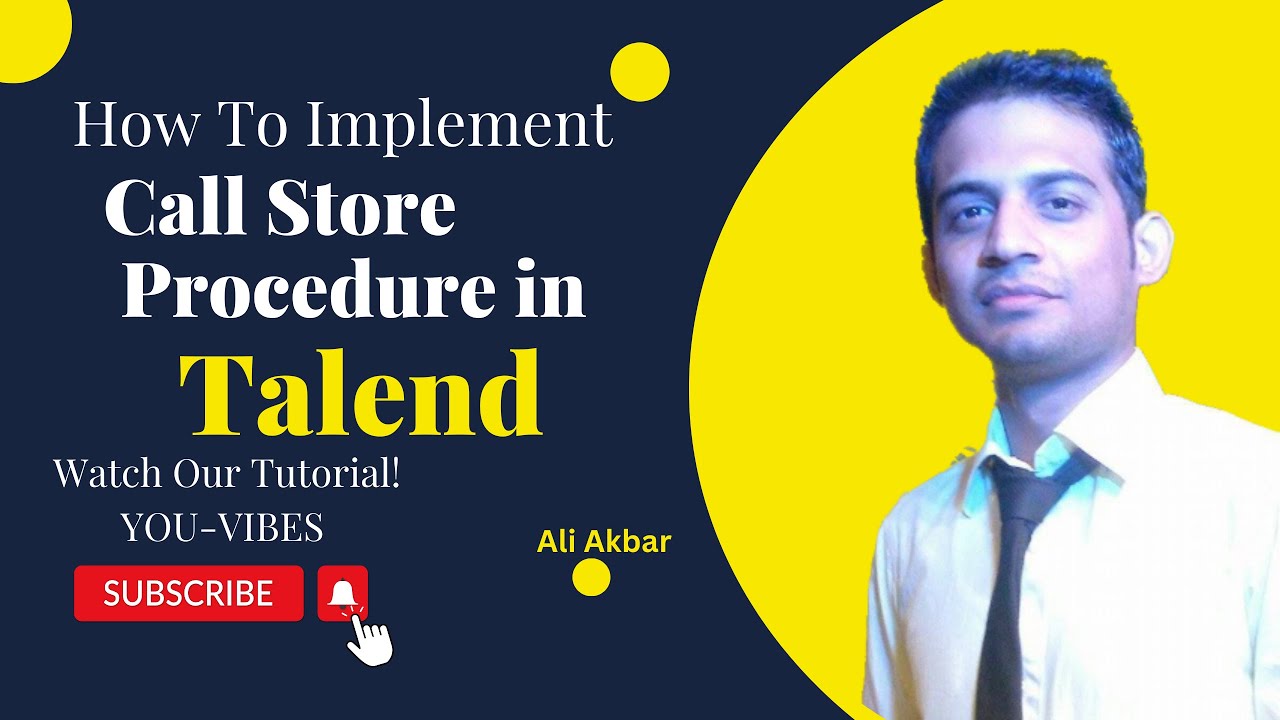 How To Implement
Call Store
Procedure in
Talend

Watch Our Tutorial!
YOU-VIBES

Ali Akbar

SUBSCRIBE